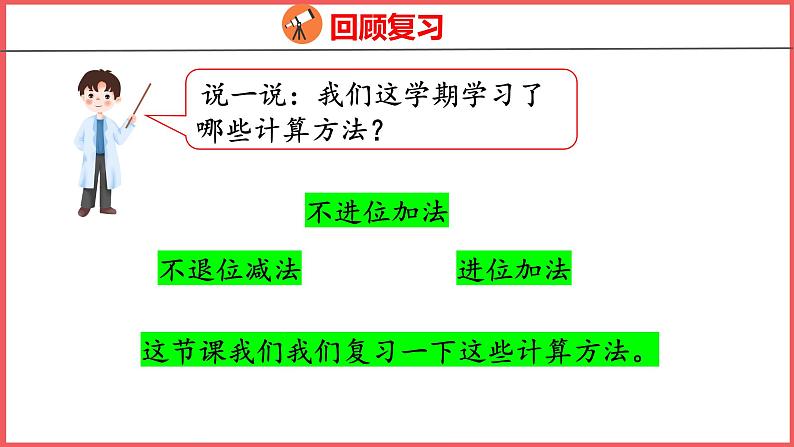 回顾复习

说一说：我们这学期学习了哪些计算方法？

不进位加法

不退位减法

进位加法

这节课我们我们复习一下这些计算方法。